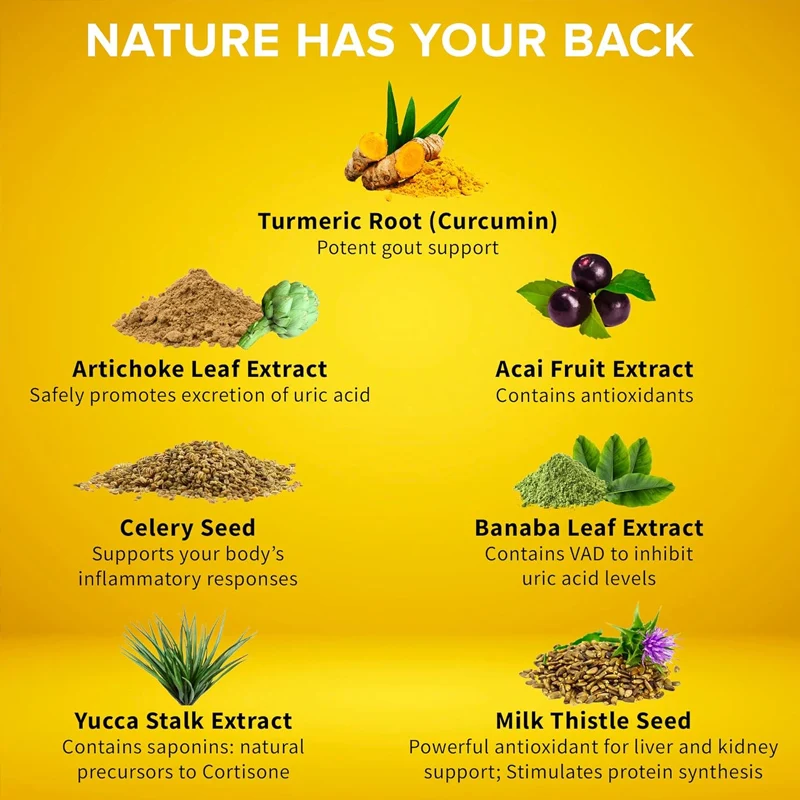 NATURE HAS YOUR BACK

Turmeric Root (Curcumin)
Potent gout support

Artichoke Leaf Extract
Safely promotes excretion of uric acid

Acai Fruit Extract
Contains antioxidants

Celery Seed
Supports your body's inflammatory responses

Banaba Leaf Extract
Contains VAD to inhibit uric acid levels

Yucca Stalk Extract
Contains saponins: natural precursors to Cortisone

Milk Thistle Seed
Powerful antioxidant for liver and kidney support; Stimulates protein synthesis